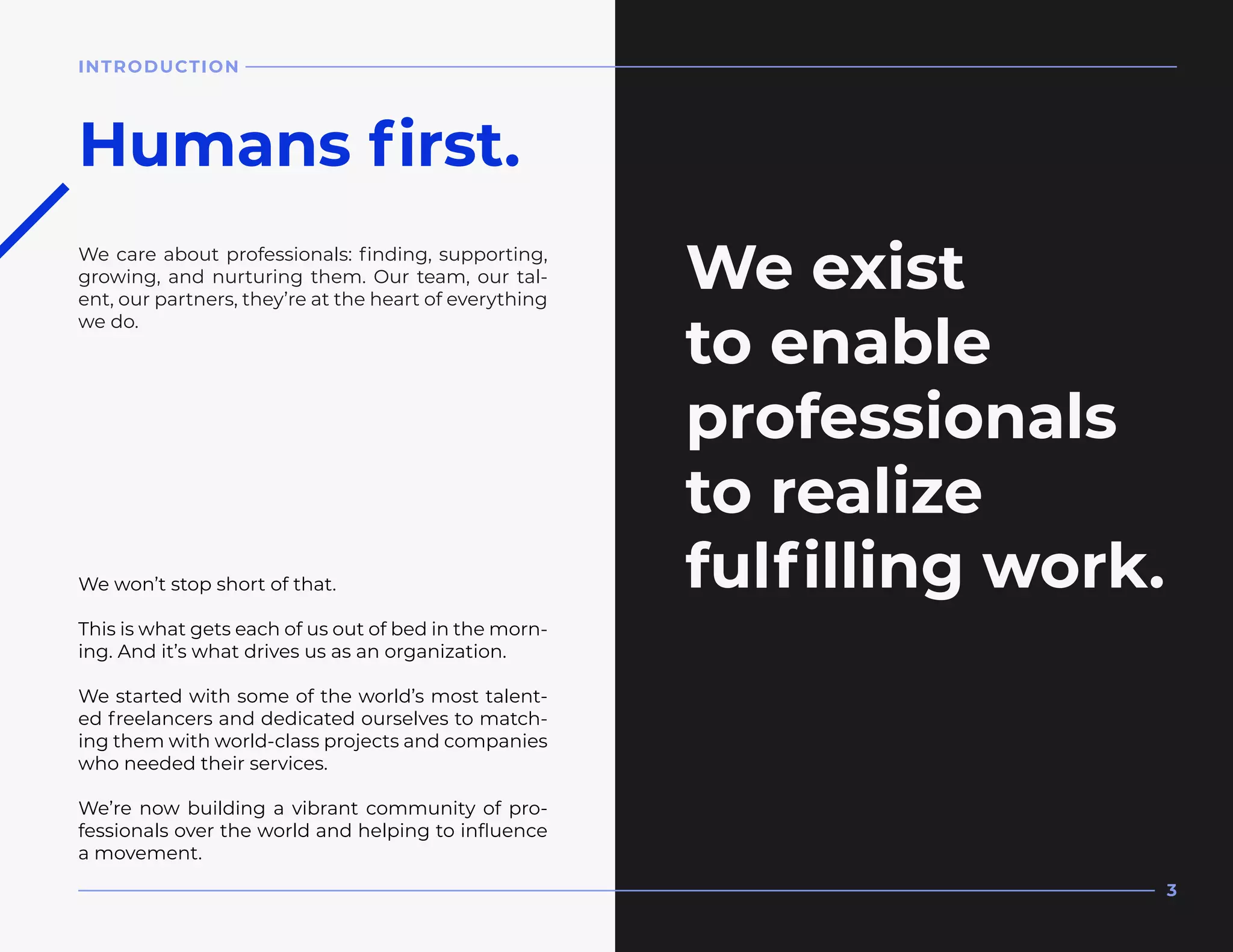 INTRODUCTION

Humans first.

We care about professionals: finding, supporting, growing, and nurturing them. Our team, our talent, our partners, they're at the heart of everything we do.

We won't stop short of that.

This is what gets each of us out of bed in the morning. And it's what drives us as an organization.

We started with some of the world's most talented freelancers and dedicated ourselves to matching them with world-class projects and companies who needed their services.

We're now building a vibrant community of professionals over the world and helping to influence a movement.

We exist to enable professionals to realize fulfilling work.

3